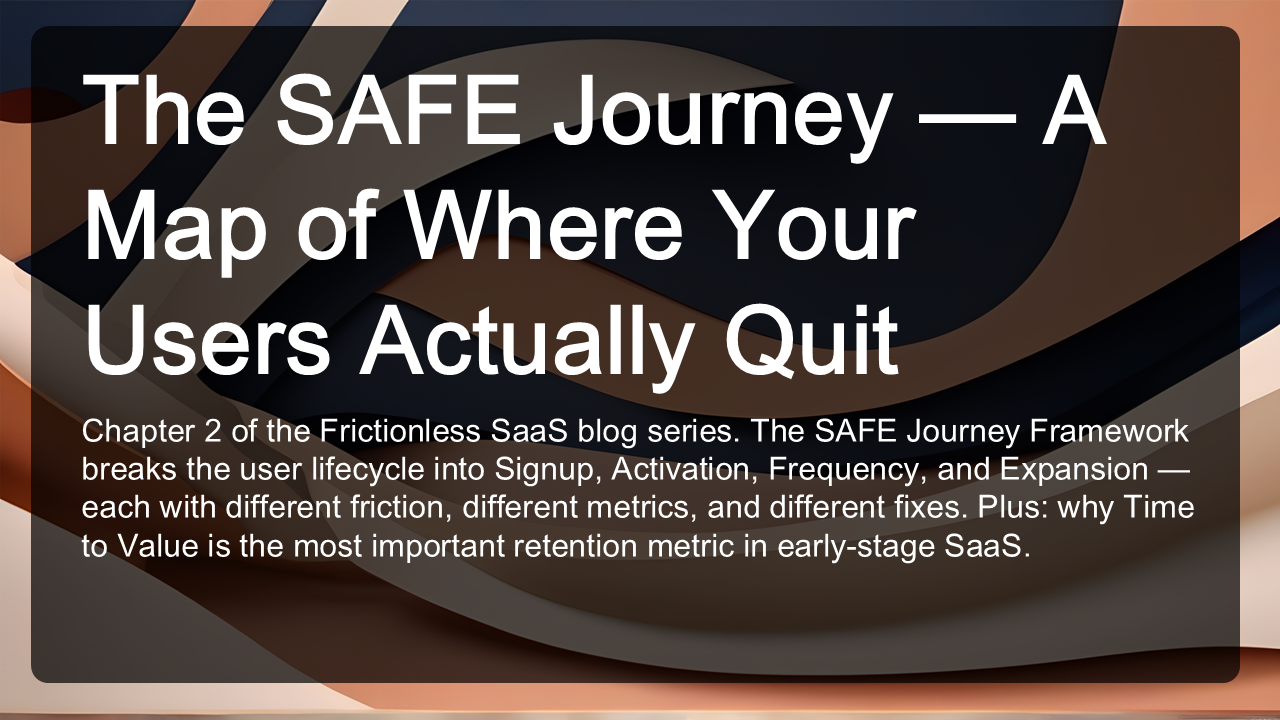 The SAFE Journey — A Map of Where Your Users Actually Quit

Chapter 2 of the Frictionless SaaS blog series. The SAFE Journey Framework breaks the user lifecycle into Signup, Activation, Frequency, and Expansion — each with different friction, different metrics, and different fixes. Plus: why Time to Value is the most important retention metric in early-stage SaaS.